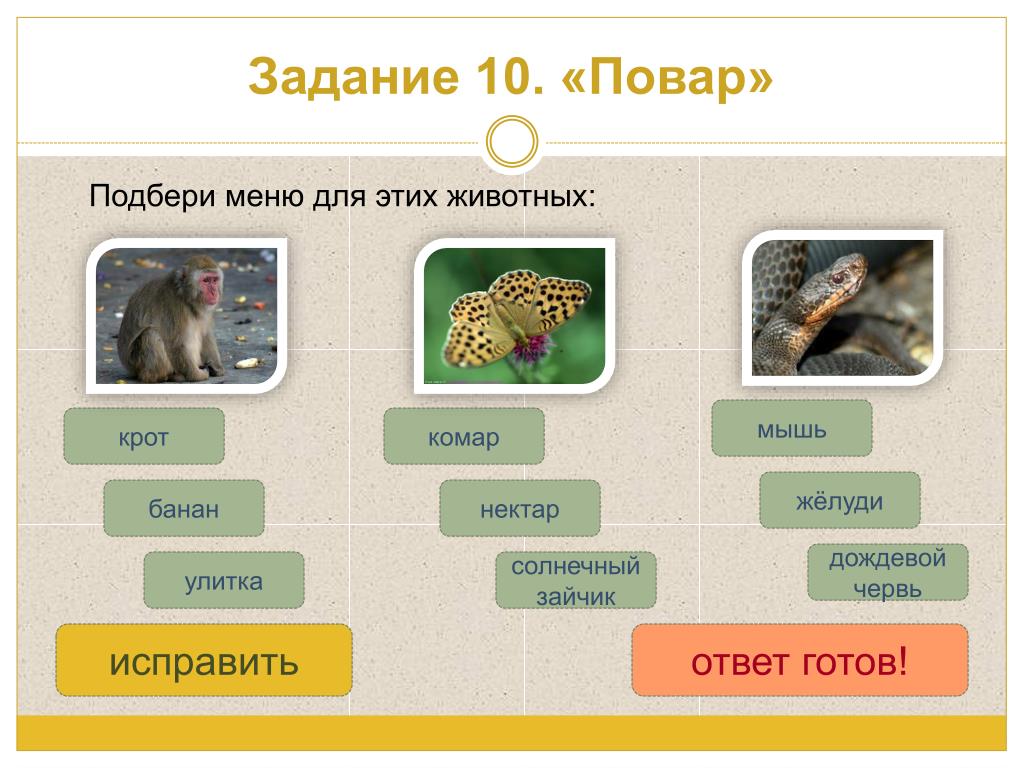 Задание 10. «Повар»

Подбери меню для этих животных:

крот

банан

улитка

комар

нектар

солнечный зайчик

мышь

жёлуди

дождевой червь

исправить

ответ готов!